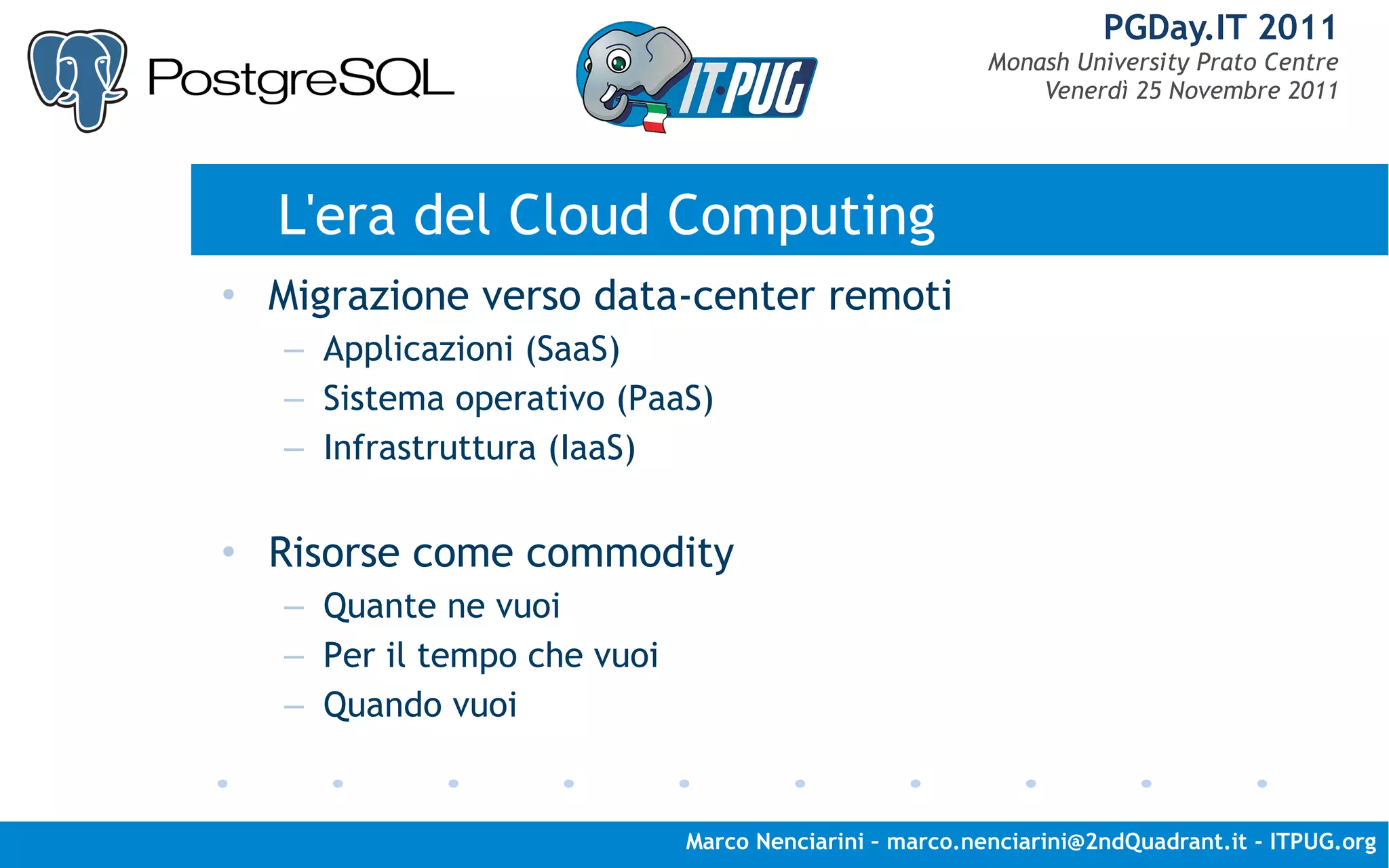 PostgreSQL

IT·PUG

PGDay.IT 2011
Monash University Prato Centre
Venerdì 25 Novembre 2011

L'era del Cloud Computing

• Migrazione verso data-center remoti
– Applicazioni (SaaS)
– Sistema operativo (PaaS)
– Infrastruttura (IaaS)

• Risorse come commodity
– Quante ne vuoi
– Per il tempo che vuoi
– Quando vuoi

Marco Nenciarini - marco.nenciarini@2ndQuadrant.it - ITPUG.org